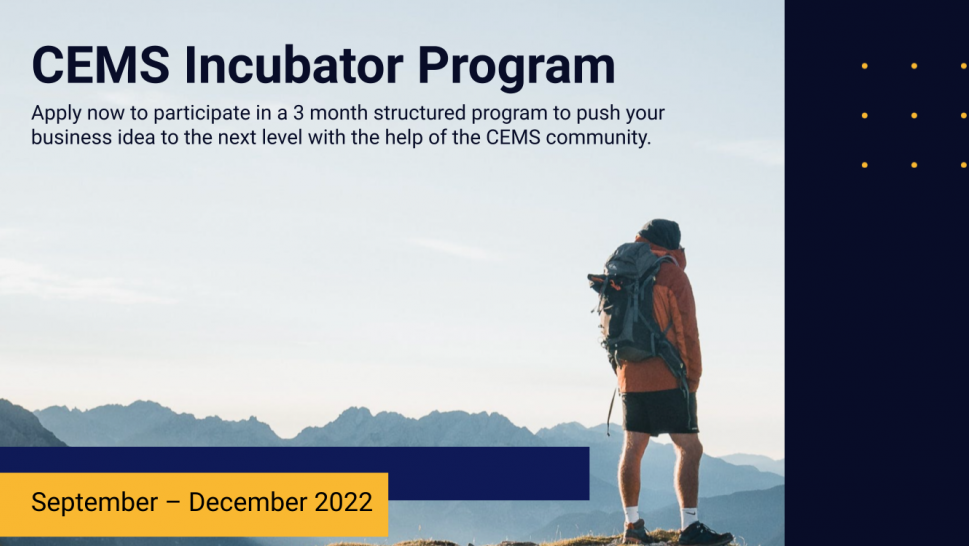 CEMS Incubator Program

Apply now to participate in a 3 month structured program to push your business idea to the next level with the help of the CEMS community.

September – December 2022